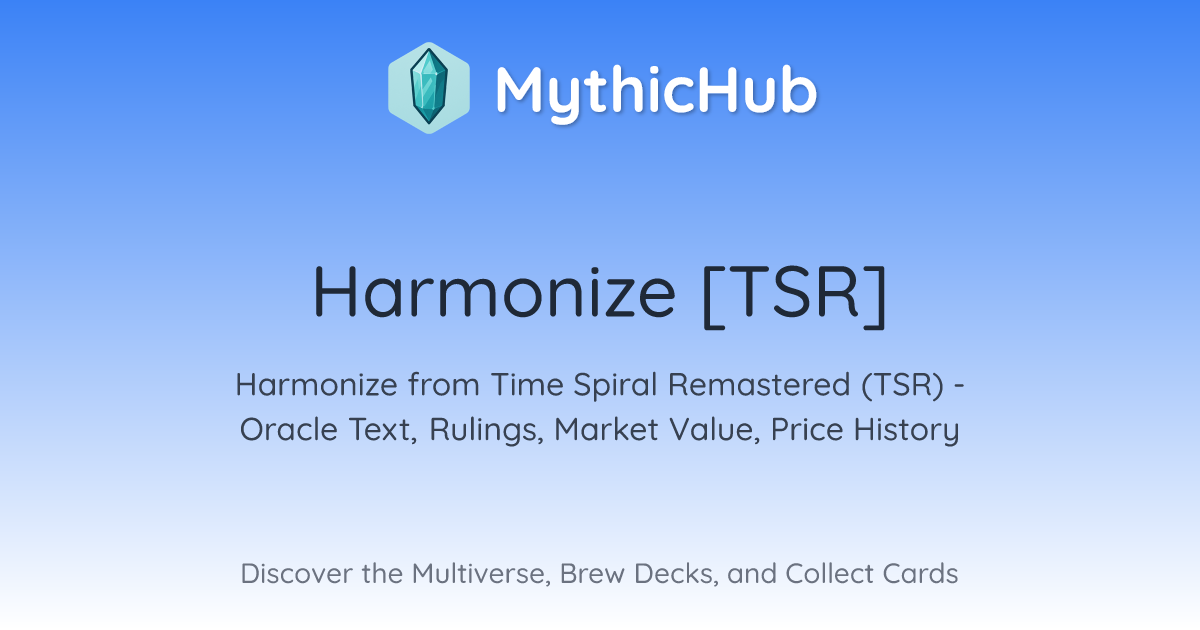 MythicHub

Harmonize [TSR]

Harmonize from Time Spiral Remastered (TSR) - Oracle Text, Rulings, Market Value, Price History

Discover the Multiverse, Brew Decks, and Collect Cards